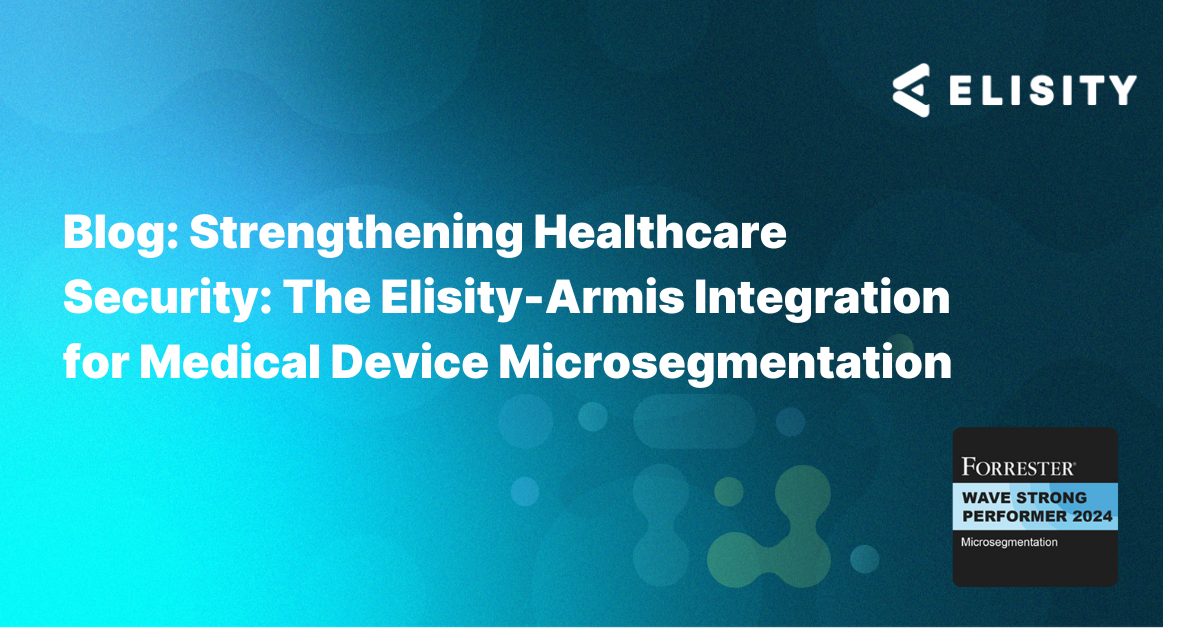 ELISITY

Blog: Strengthening Healthcare Security: The Elisity-Armis Integration for Medical Device Microsegmentation

FORRESTER®
WAVE STRONG PERFORMER 2024
Microsegmentation